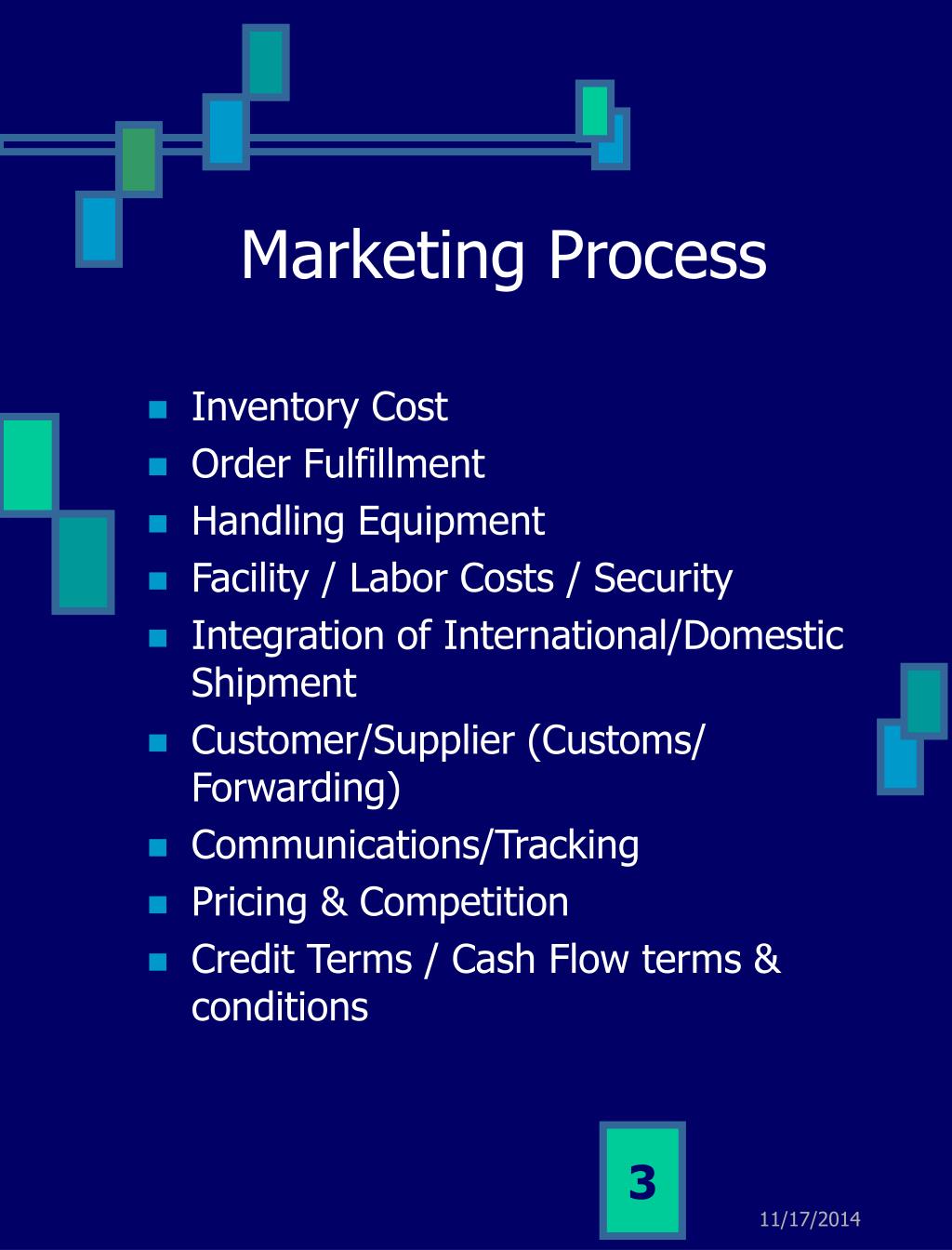 Marketing Process

- Inventory Cost
- Order Fulfillment
- Handling Equipment
- Facility / Labor Costs / Security
- Integration of International/Domestic Shipment
- Customer/Supplier (Customs/ Forwarding)
- Communications/Tracking
- Pricing & Competition
- Credit Terms / Cash Flow terms & conditions

3

11/17/2014